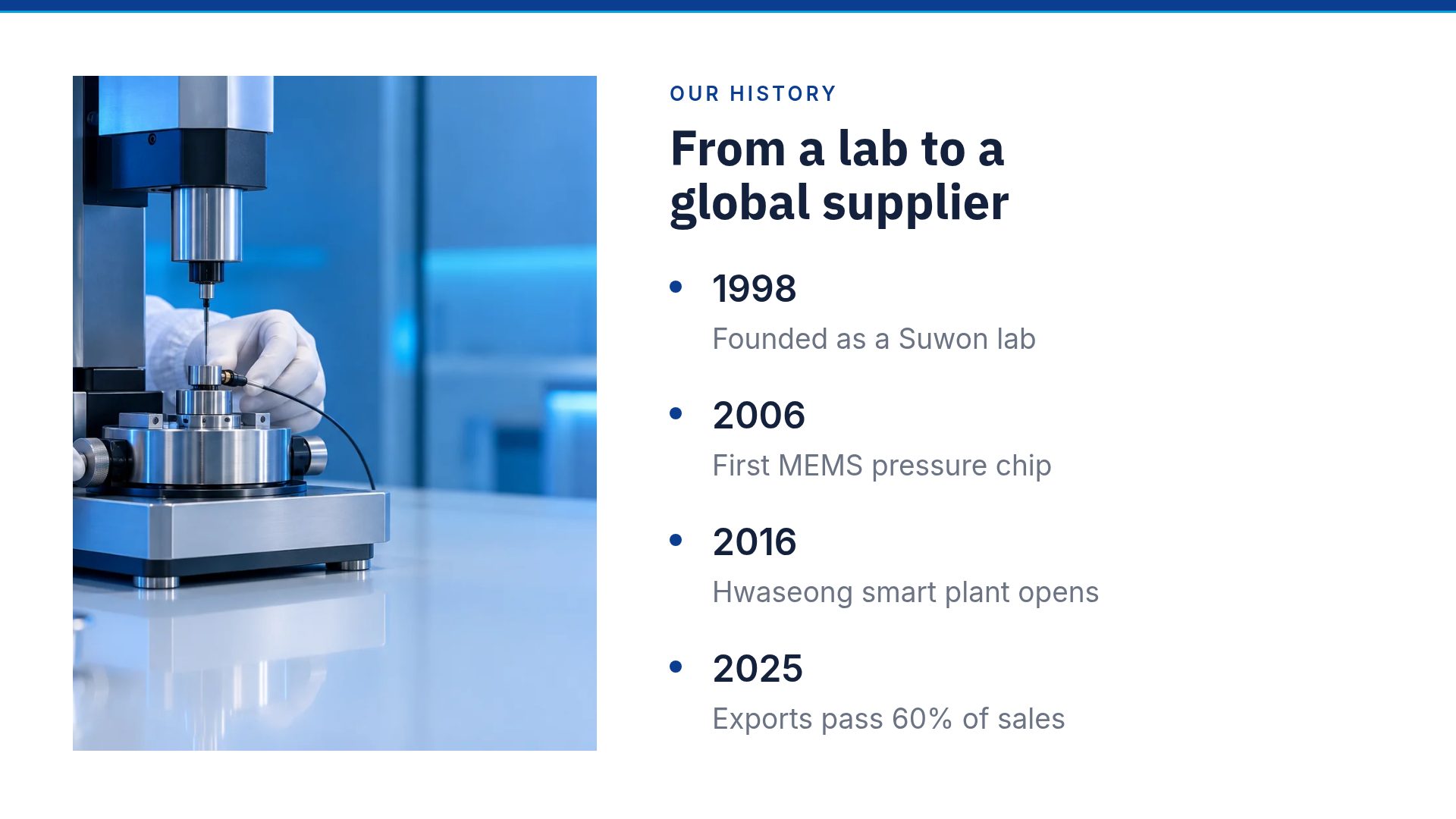 OUR HISTORY

From a lab to a global supplier

• 1998

Founded as a Suwon lab

• 2006

First MEMS pressure chip

• 2016

Hwaseong smart plant opens

• 2025

Exports pass 60% of sales